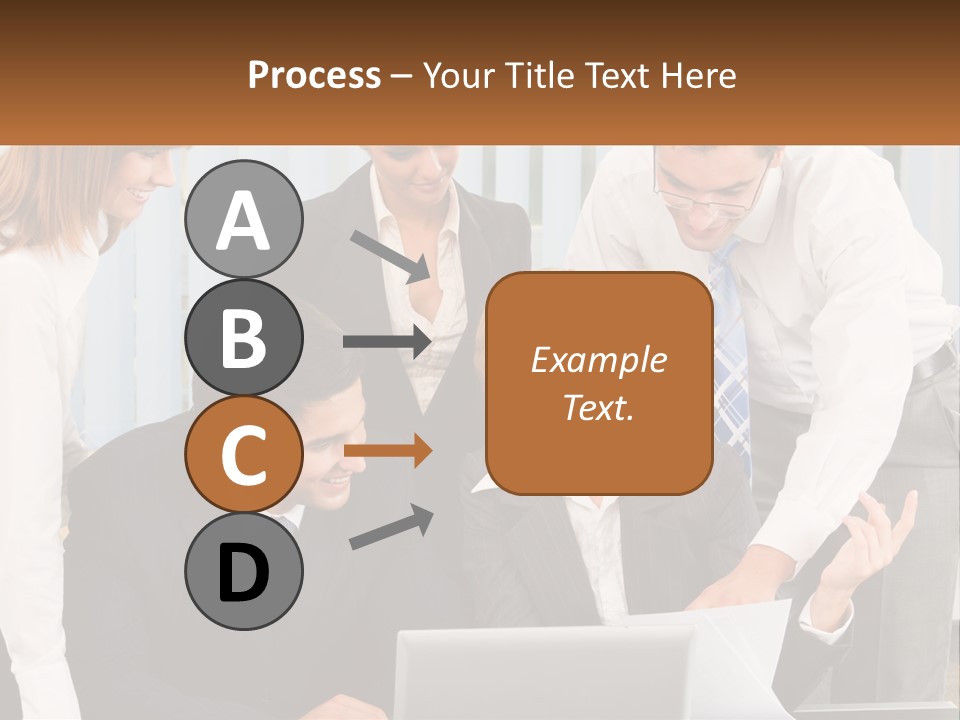 Process – Your Title Text Here

A

B

C

D

Example Text.